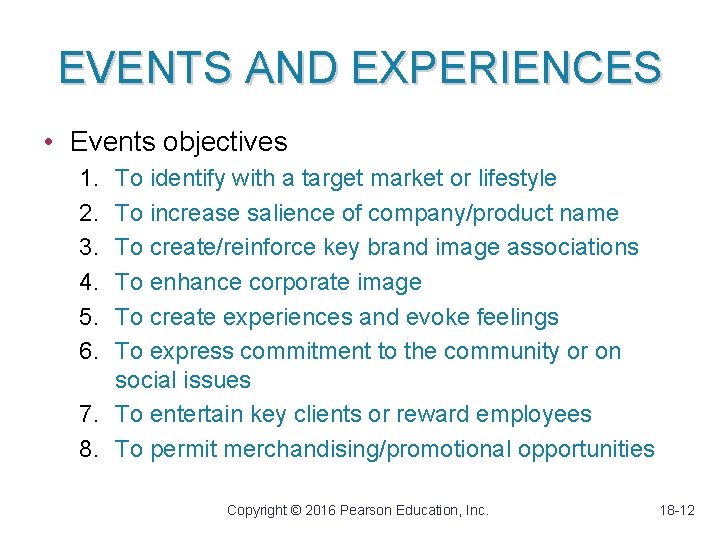 EVENTS AND EXPERIENCES

• Events objectives

1. To identify with a target market or lifestyle
2. To increase salience of company/product name
3. To create/reinforce key brand image associations
4. To enhance corporate image
5. To create experiences and evoke feelings
6. To express commitment to the community or on social issues
7. To entertain key clients or reward employees
8. To permit merchandising/promotional opportunities

Copyright © 2016 Pearson Education, Inc.

18-12